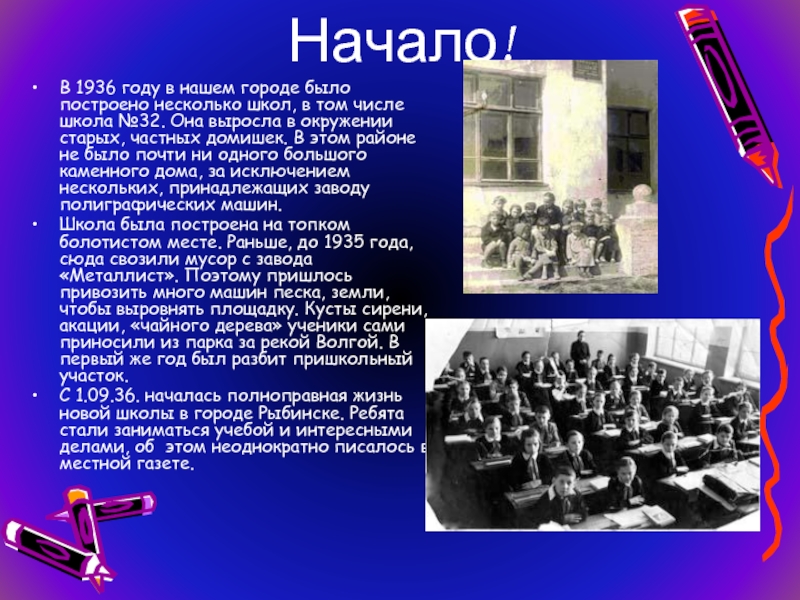 Начало!

• В 1936 году в нашем городе было построено несколько школ, в том числе школа №32. Она выросла в окружении старых, частных домишек. В этом районе не было почти ни одного большого каменного дома, за исключением нескольких, принадлежащих заводу полиграфических машин.

• Школа была построена на топком болотистом месте. Раньше, до 1935 года, сюда свозили мусор с завода «Металлист». Поэтому пришлось привозить много машин песка, земли, чтобы выровнять площадку. Кусты сирени, акации, «чайного дерева» ученики сами приносили из парка за рекой Волгой. В первый же год был разбит пришкольный участок.

• С 1.09.36. началась полноправная жизнь новой школы в городе Рыбинске. Ребята стали заниматься учебой и интересными делами, об этом неоднократно писалось в местной газете.